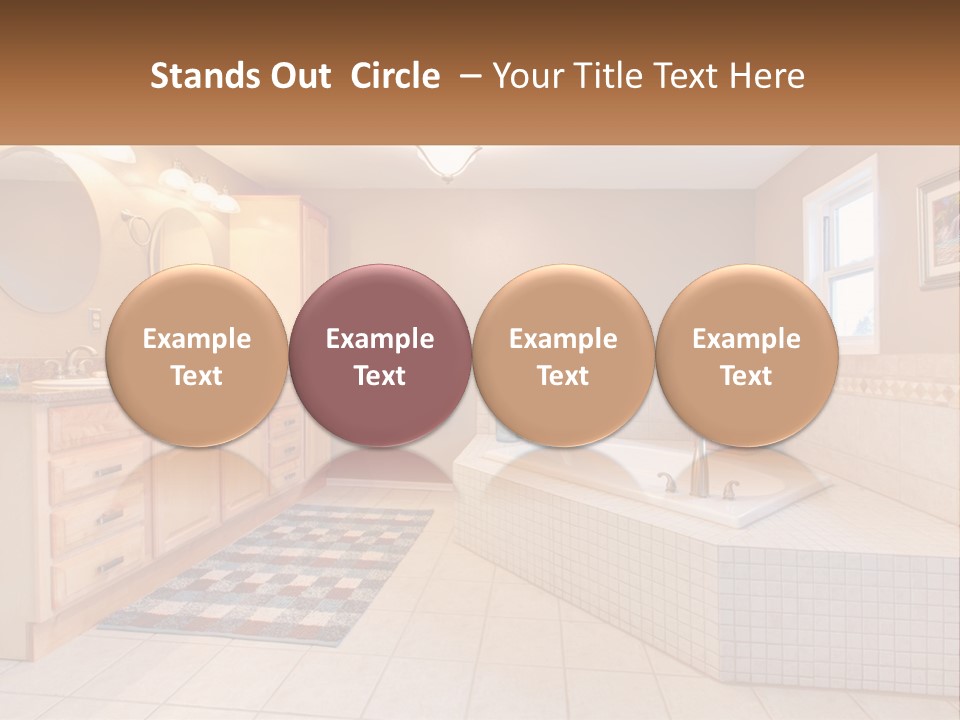 Stands Out Circle – Your Title Text Here

Example Text

Example Text

Example Text

Example Text